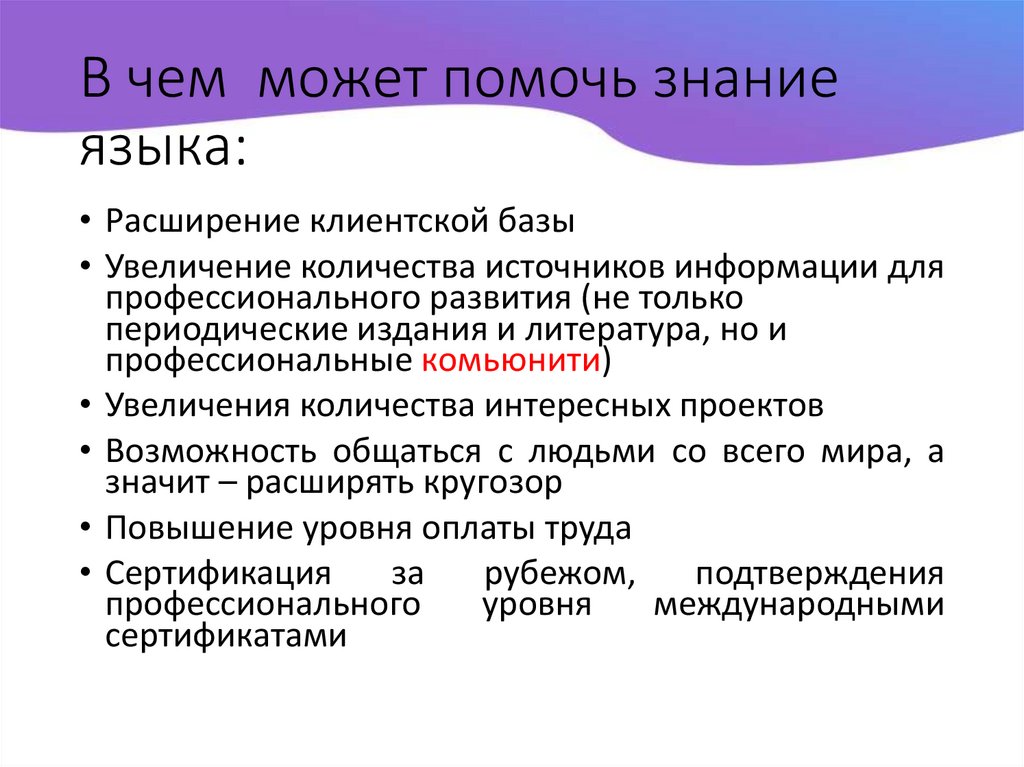 В чем может помочь знание языка:

• Расширение клиентской базы
• Увеличение количества источников информации для профессионального развития (не только периодические издания и литература, но и профессиональные комьюнити)
• Увеличения количества интересных проектов
• Возможность общаться с людьми со всего мира, а значит – расширять кругозор
• Повышение уровня оплаты труда
• Сертификация за рубежом, подтверждения профессионального уровня международными сертификатами